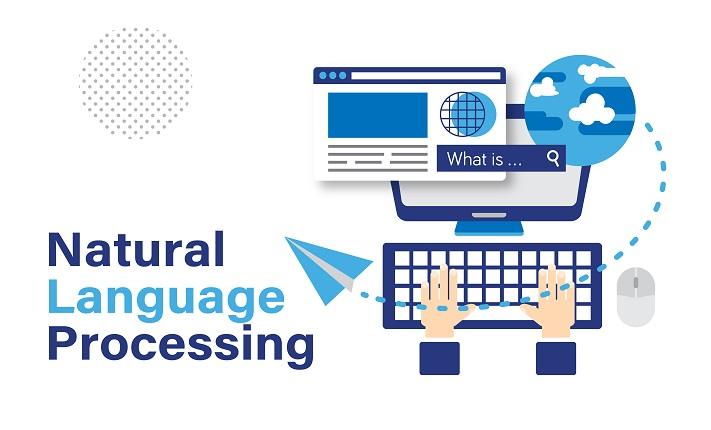 What is ...

Natural
Language
Processing